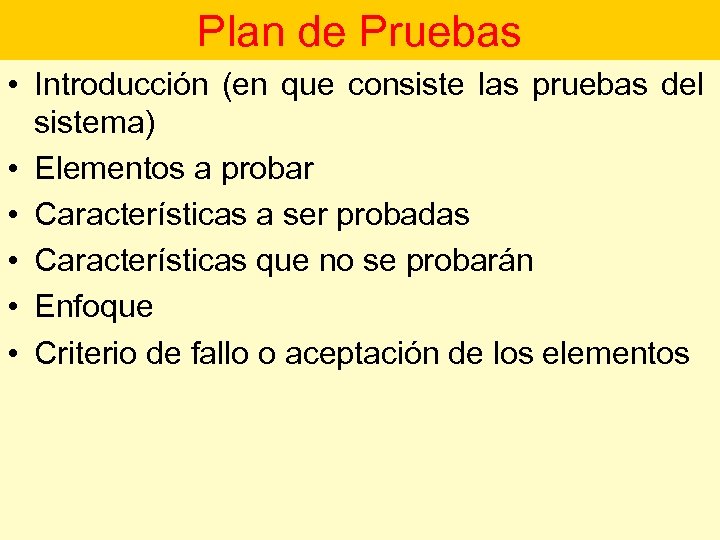 Plan de Pruebas

• Introducción (en que consiste las pruebas del sistema)
• Elementos a probar
• Características a ser probadas
• Características que no se probarán
• Enfoque
• Criterio de fallo o aceptación de los elementos